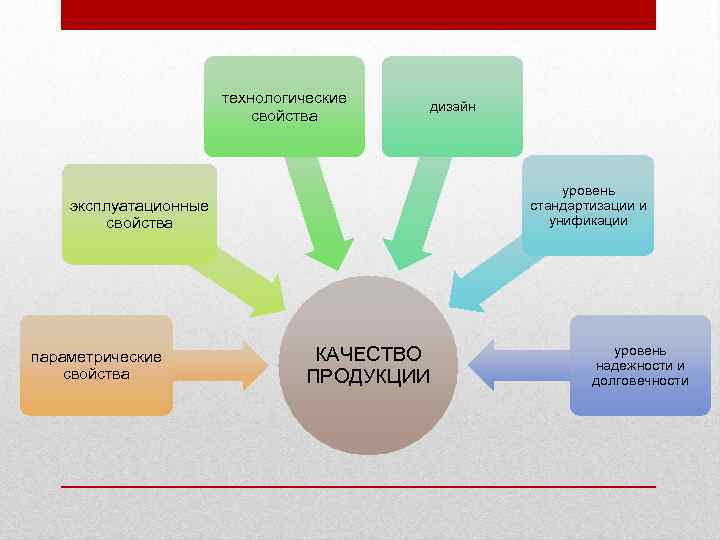 технологические свойства

дизайн

эксплуатационные свойства

уровень стандартизации и унификации

параметрические свойства

КАЧЕСТВО ПРОДУКЦИИ

уровень надежности и долговечности